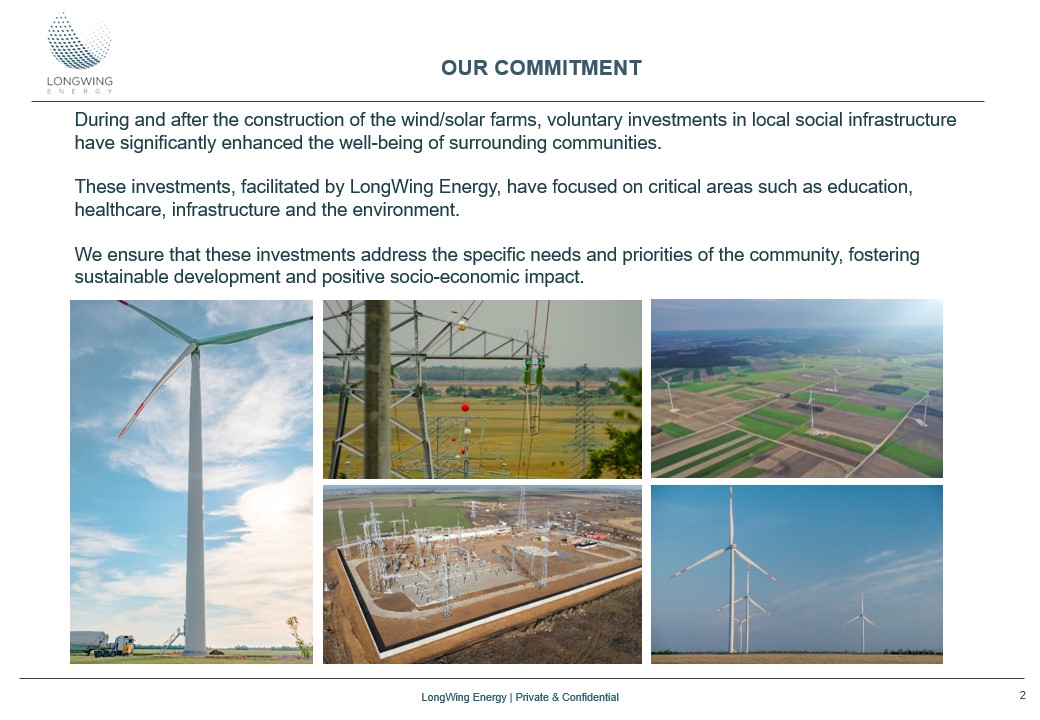 LONGWING
ENERGY

OUR COMMITMENT

During and after the construction of the wind/solar farms, voluntary investments in local social infrastructure have significantly enhanced the well-being of surrounding communities.

These investments, facilitated by LongWing Energy, have focused on critical areas such as education, healthcare, infrastructure and the environment.

We ensure that these investments address the specific needs and priorities of the community, fostering sustainable development and positive socio-economic impact.

LongWing Energy | Private & Confidential

2